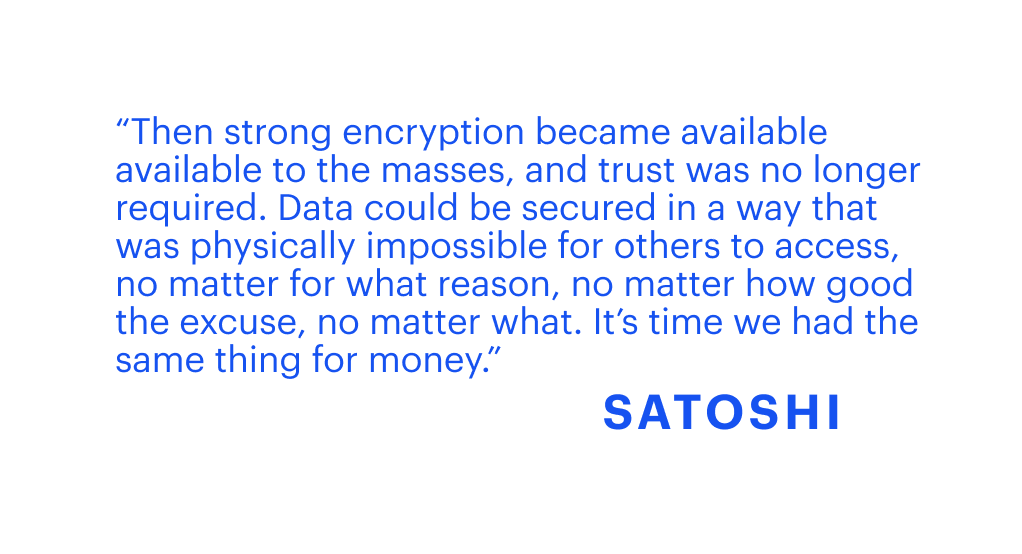 “Then strong encryption became available available to the masses, and trust was no longer required. Data could be secured in a way that was physically impossible for others to access, no matter for what reason, no matter how good the excuse, no matter what. It’s time we had the same thing for money.”

SATOSHI